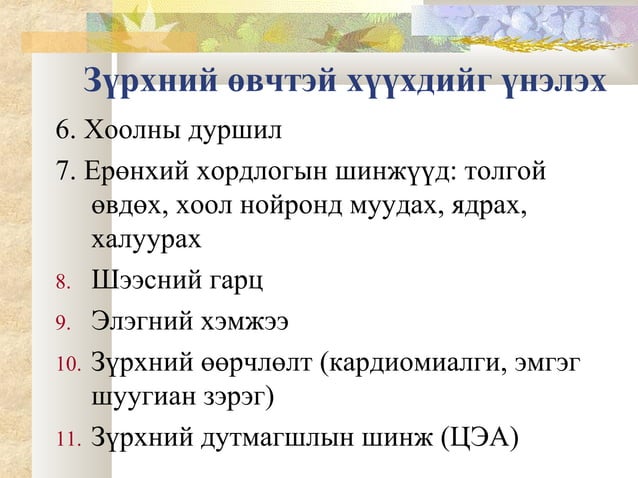 Зүрхний өвчтэй хүүхдийг үнэлэх

6. Хоолны дуршил

7. Ерөнхий хордлогын шинжүүд: толгой өвдөх, хоол нойронд муудах, ядрах, халуурах

8. Шээсний гарц

9. Элэгний хэмжээ

10. Зүрхний өөрчлөлт (кардиомиалги, эмгэг шуугиан зэрэг)

11. Зүрхний дутмагшлын шинж (ЦЭА)